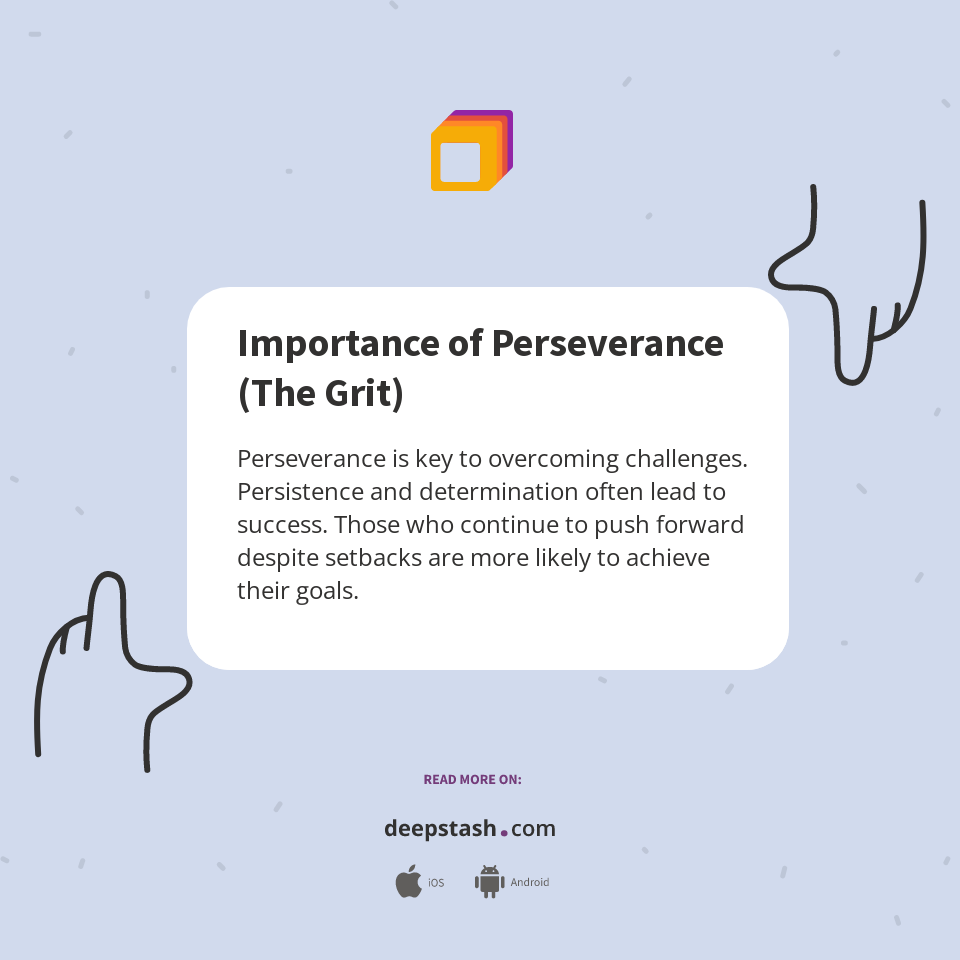 Importance of Perseverance (The Grit)

Perseverance is key to overcoming challenges. Persistence and determination often lead to success. Those who continue to push forward despite setbacks are more likely to achieve their goals.

READ MORE ON:

deepstash.com

iOS Android